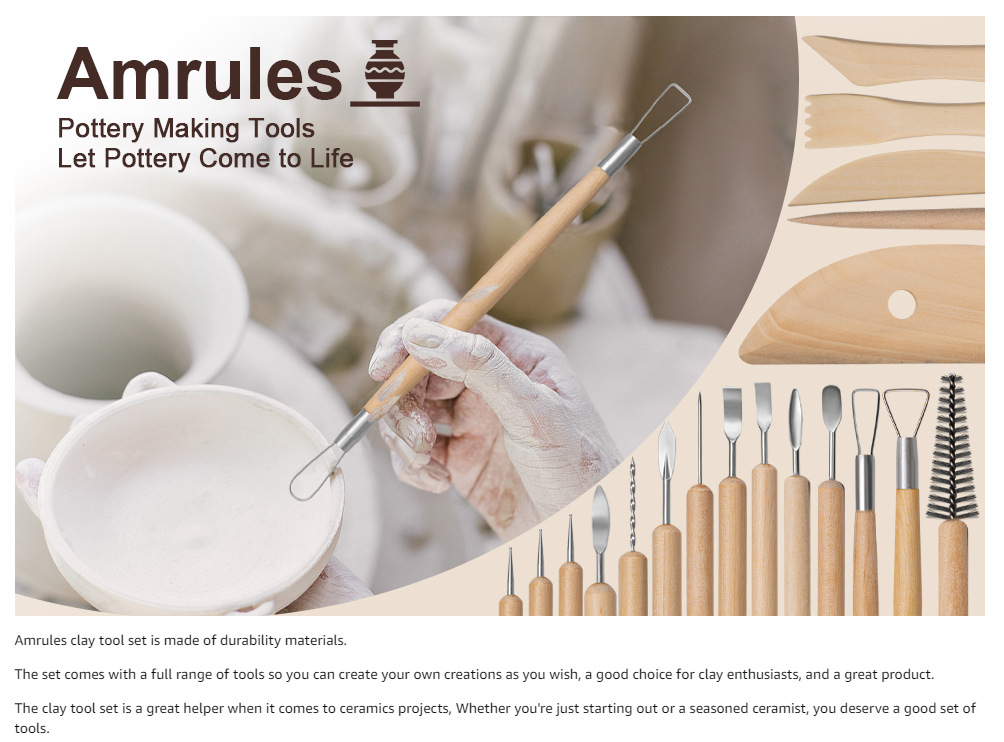 Amrules

Pottery Making Tools
Let Pottery Come to Life

Amrules clay tool set is made of durability materials.

The set comes with a full range of tools so you can create your own creations as you wish, a good choice for clay enthusiasts, and a great product.

The clay tool set is a great helper when it comes to ceramics projects, Whether you're just starting out or a seasoned ceramist, you deserve a good set of tools.